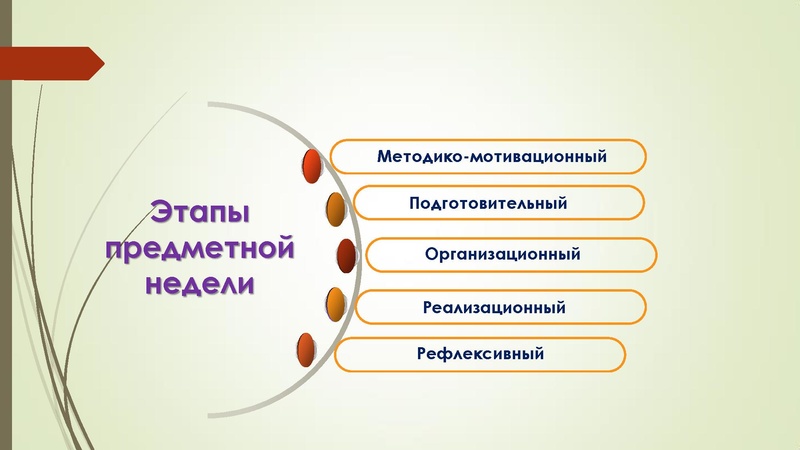 Этапы предметной недели

Методико-мотивационный

Подготовительный

Организационный

Реализационный

Рефлексивный